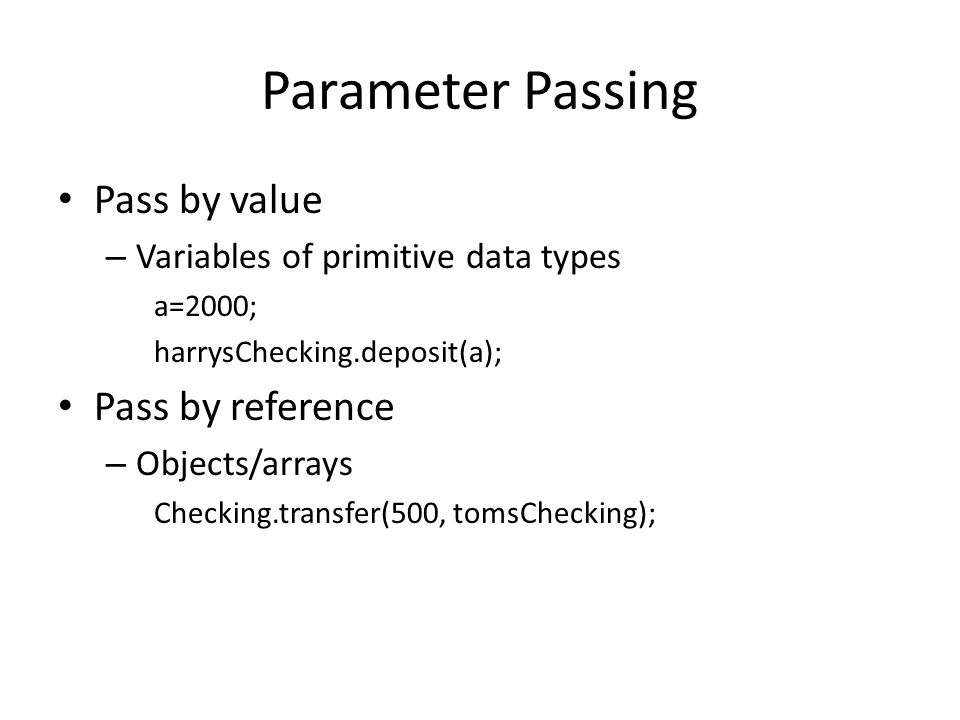 Parameter Passing

• Pass by value
– Variables of primitive data types
a=2000;
harrysChecking.deposit(a);

• Pass by reference
– Objects/arrays
Checking.transfer(500, tomsChecking);